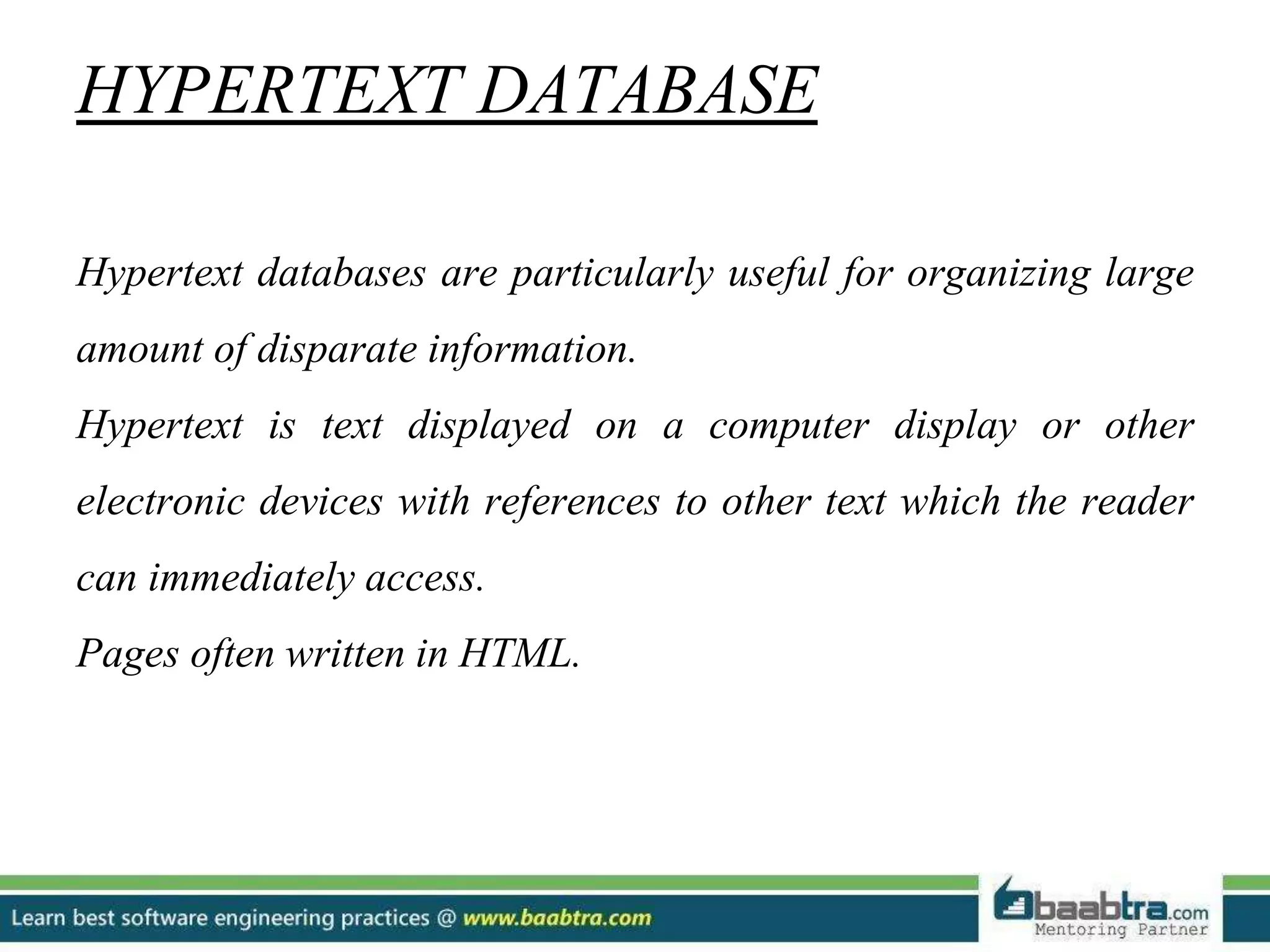 HYPERTEXT DATABASE

Hypertext databases are particularly useful for organizing large amount of disparate information.

Hypertext is text displayed on a computer display or other electronic devices with references to other text which the reader can immediately access.

Pages often written in HTML.

Learn best software engineering practices @ www.baabtra.com

baabtra.com
Mentoring Partner